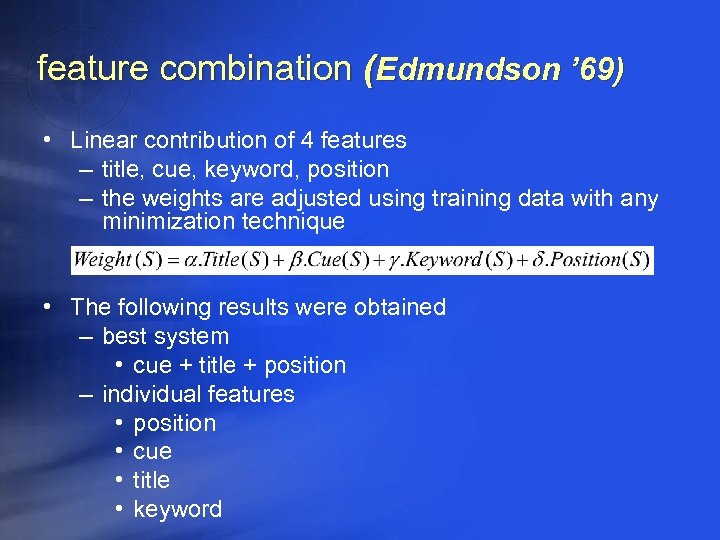 feature combination (Edmundson '69)

• Linear contribution of 4 features
– title, cue, keyword, position
– the weights are adjusted using training data with any minimization technique

$Weight(S) = \alpha.Title(S) + \beta.Cue(S) + \gamma.Keyword(S) + \delta.Position(S)$

• The following results were obtained
– best system
• cue + title + position
– individual features
• position
• cue
• title
• keyword